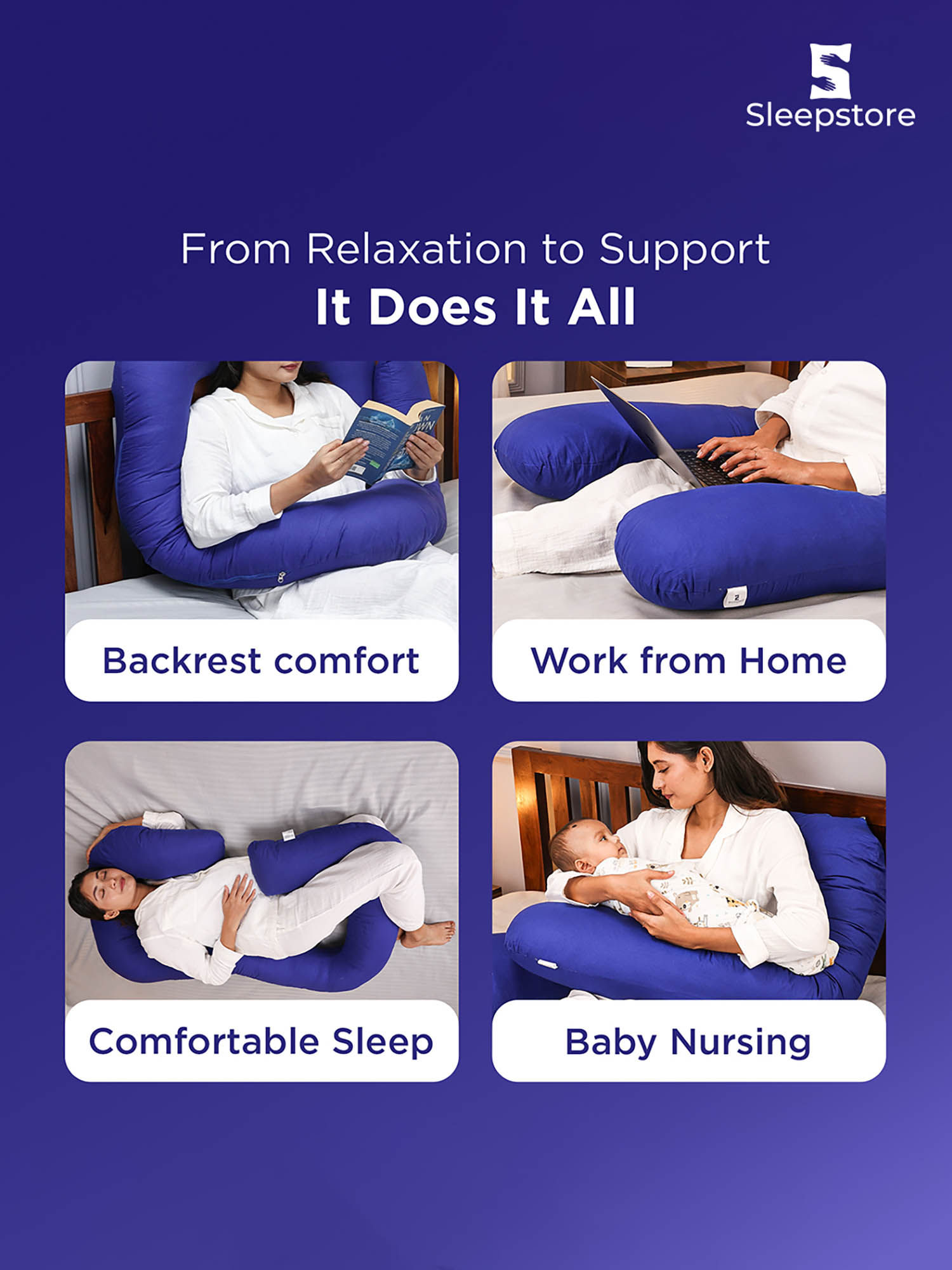 Sleepstore

From Relaxation to Support
It Does It All

Backrest comfort

Work from Home

Comfortable Sleep

Baby Nursing